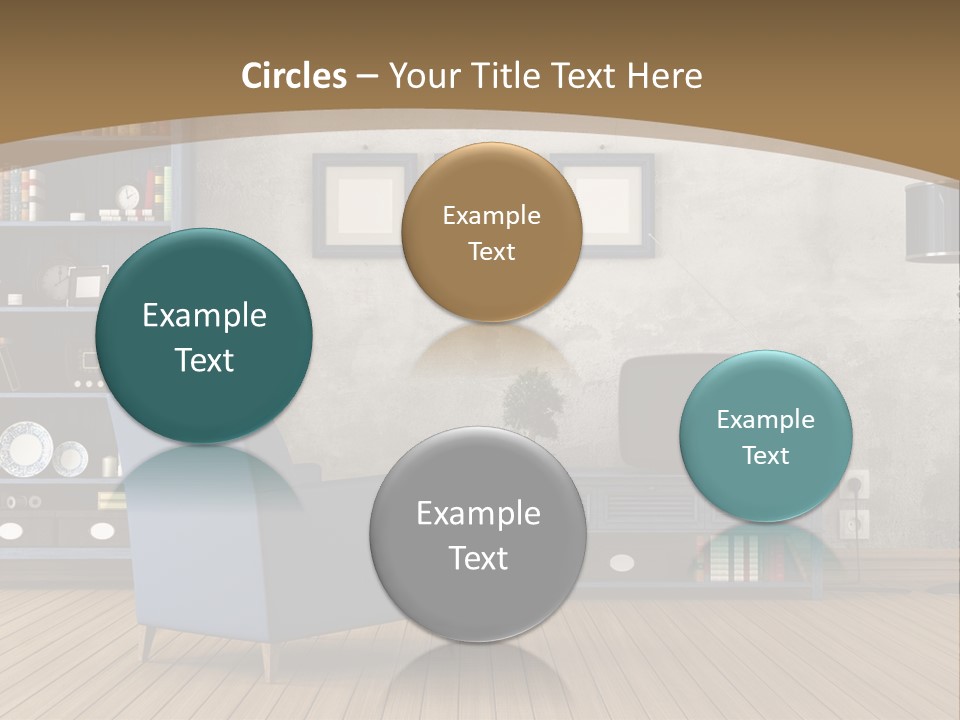 Circles – Your Title Text Here

Example Text

Example Text

Example Text

Example Text